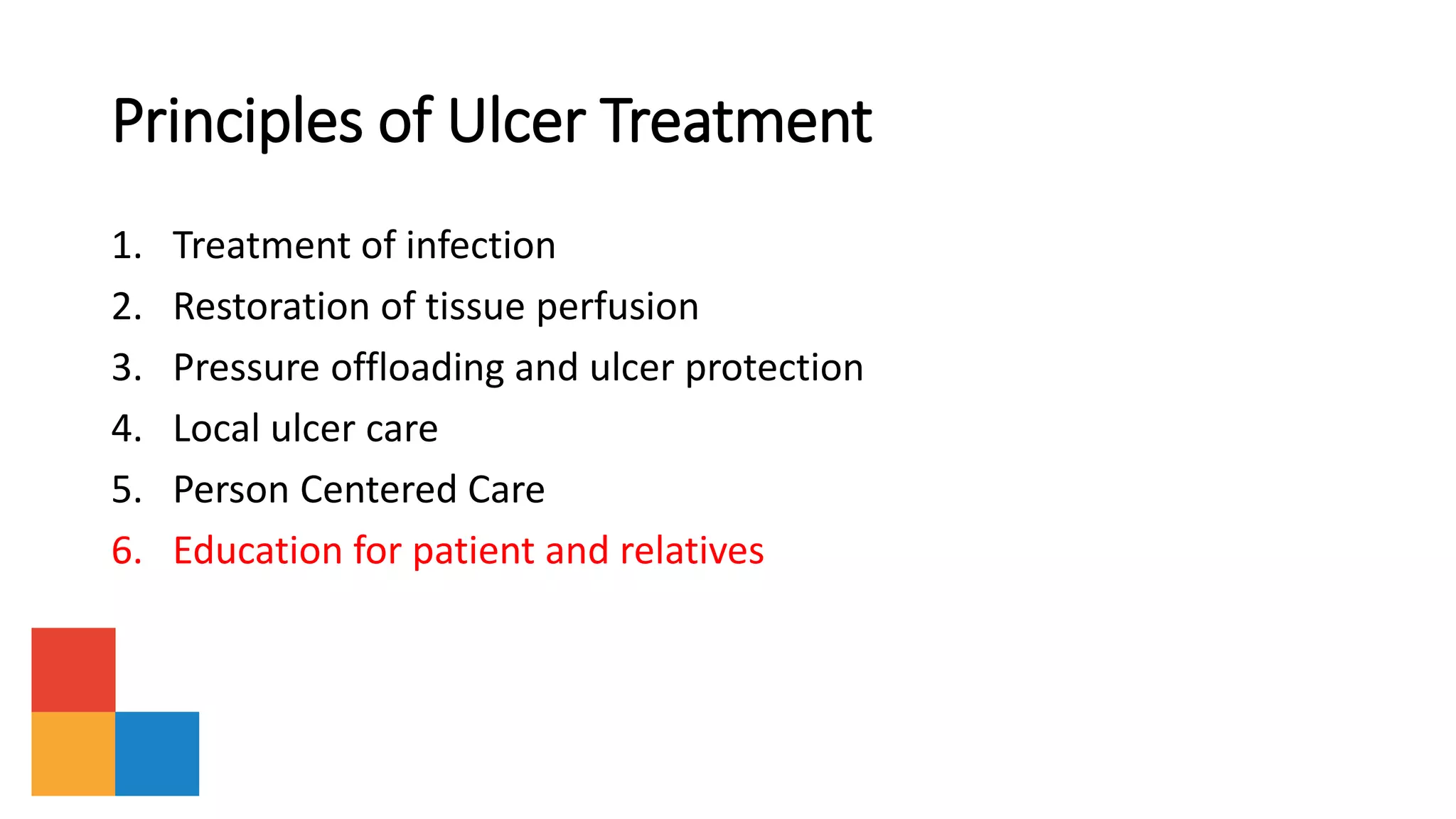 Principles of Ulcer Treatment

1. Treatment of infection
2. Restoration of tissue perfusion
3. Pressure offloading and ulcer protection
4. Local ulcer care
5. Person Centered Care
6. Education for patient and relatives